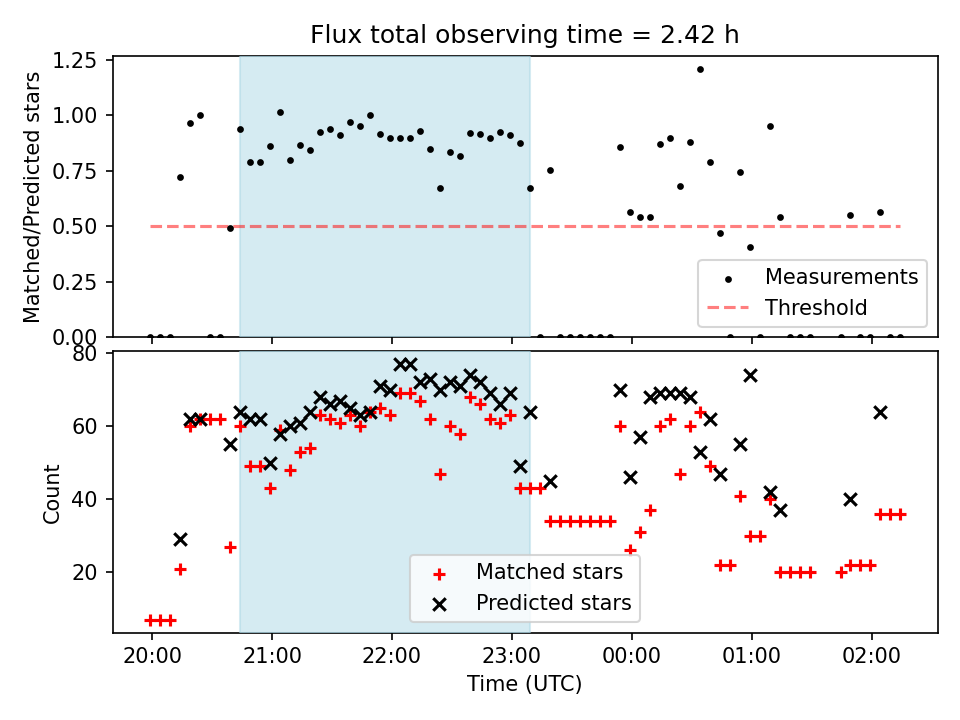 Flux total observing time = 2.42 h

Matched/Predicted stars

1.25
1.00
0.75
0.50
0.25
0.00

Measurements
Threshold

Count

80
60
40
20

Matched stars
Predicted stars

20:00
21:00
22:00
23:00
00:00
01:00
02:00

Time (UTC)